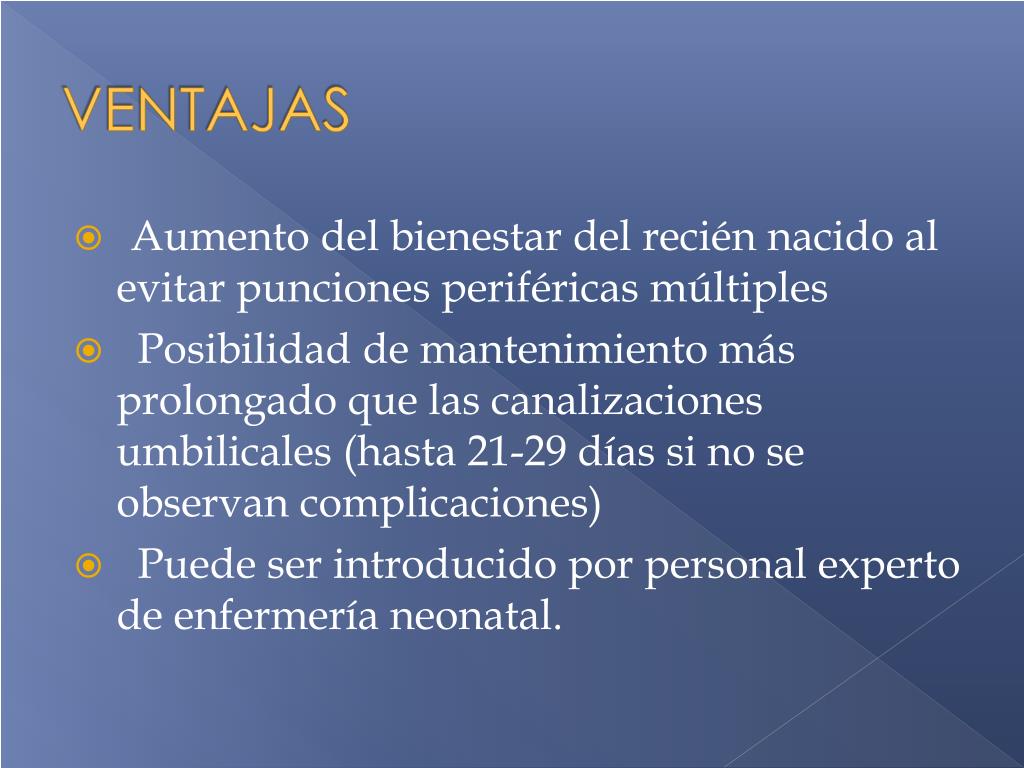 VENTAJAS

Aumento del bienestar del recién nacido al evitar punciones periféricas múltiples

Posibilidad de mantenimiento más prolongado que las canalizaciones umbilicales (hasta 21-29 días si no se observan complicaciones)

Puede ser introducido por personal experto de enfermería neonatal.